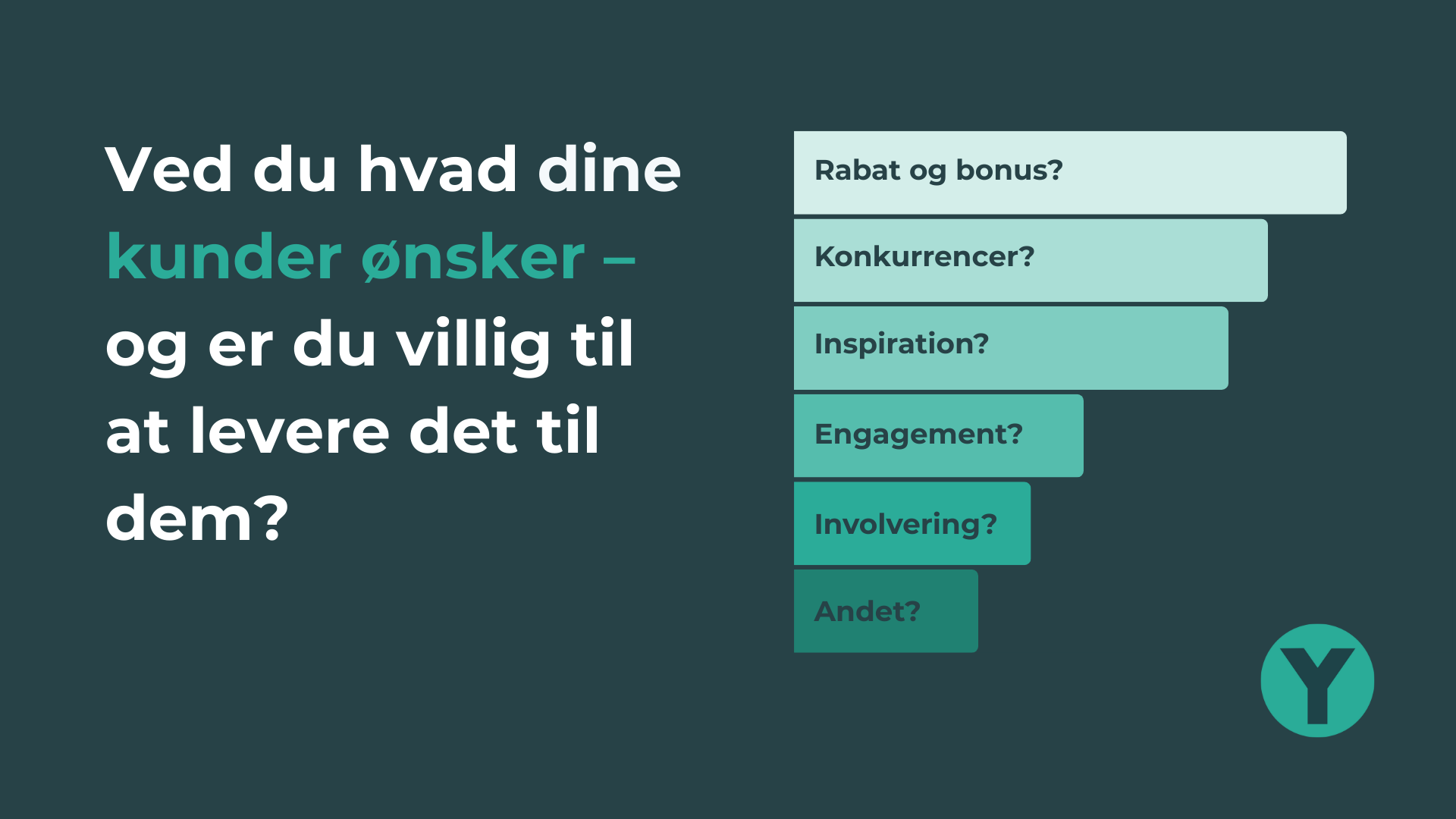 Ved du hvad dine kunder ønsker – og er du villig til at levere det til dem?

Rabat og bonus?

Konkurrencer?

Inspiration?

Engagement?

Involvering?

Andet?

Y